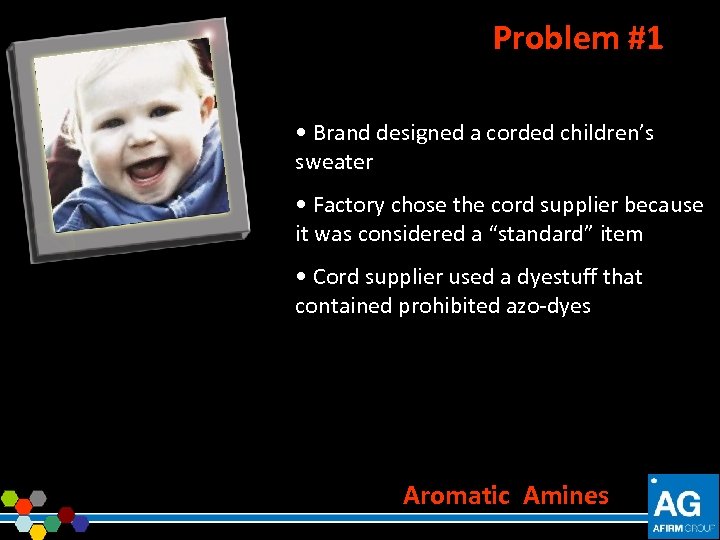 Problem #1

• Brand designed a corded children's sweater

• Factory chose the cord supplier because it was considered a "standard" item

• Cord supplier used a dyestuff that contained prohibited azo-dyes

Aromatic Amines

AG
AFIRM GROUP